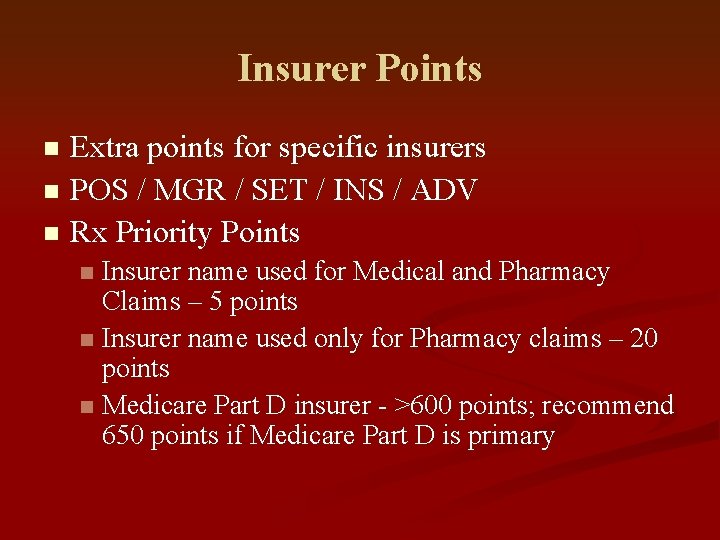 Insurer Points

- Extra points for specific insurers
- POS / MGR / SET / INS / ADV
- Rx Priority Points
  - Insurer name used for Medical and Pharmacy Claims – 5 points
  - Insurer name used only for Pharmacy claims – 20 points
  - Medicare Part D insurer - >600 points; recommend 650 points if Medicare Part D is primary